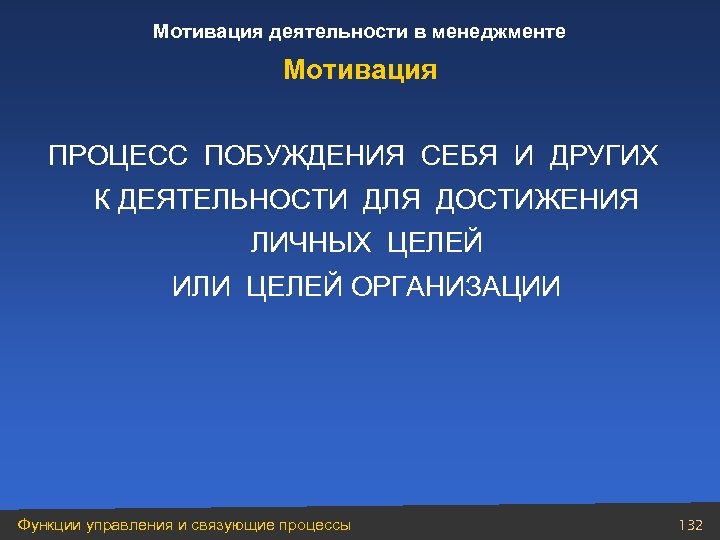 Мотивация деятельности в менеджменте

Мотивация

ПРОЦЕСС ПОБУЖДЕНИЯ СЕБЯ И ДРУГИХ К ДЕЯТЕЛЬНОСТИ ДЛЯ ДОСТИЖЕНИЯ ЛИЧНЫХ ЦЕЛЕЙ ИЛИ ЦЕЛЕЙ ОРГАНИЗАЦИИ

Функции управления и связующие процессы

132